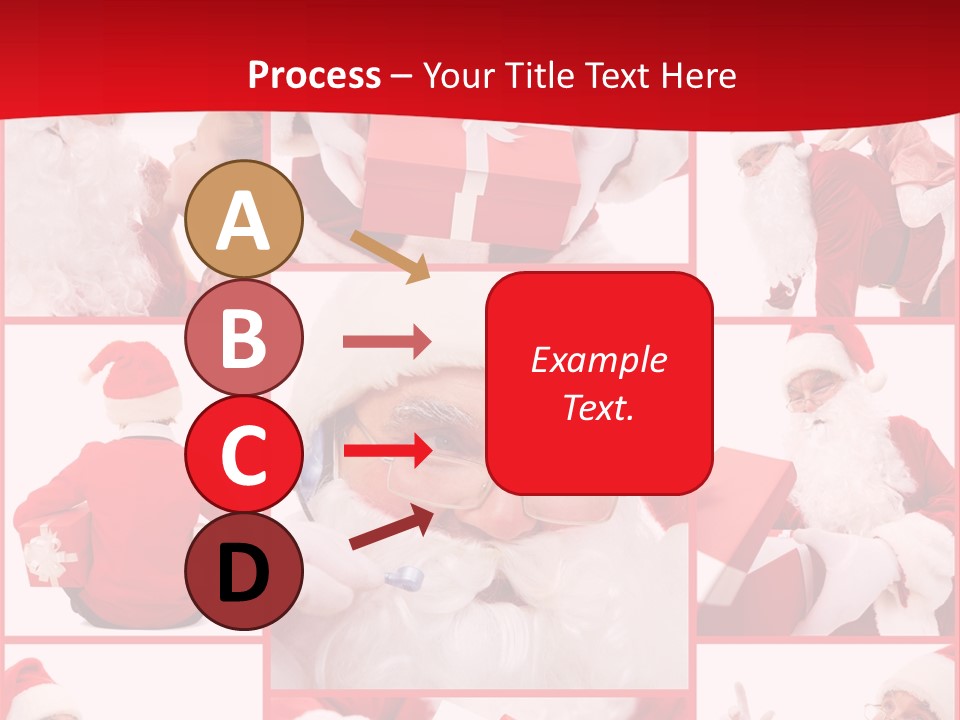 Process – Your Title Text Here

A

B

C

D

Example Text.